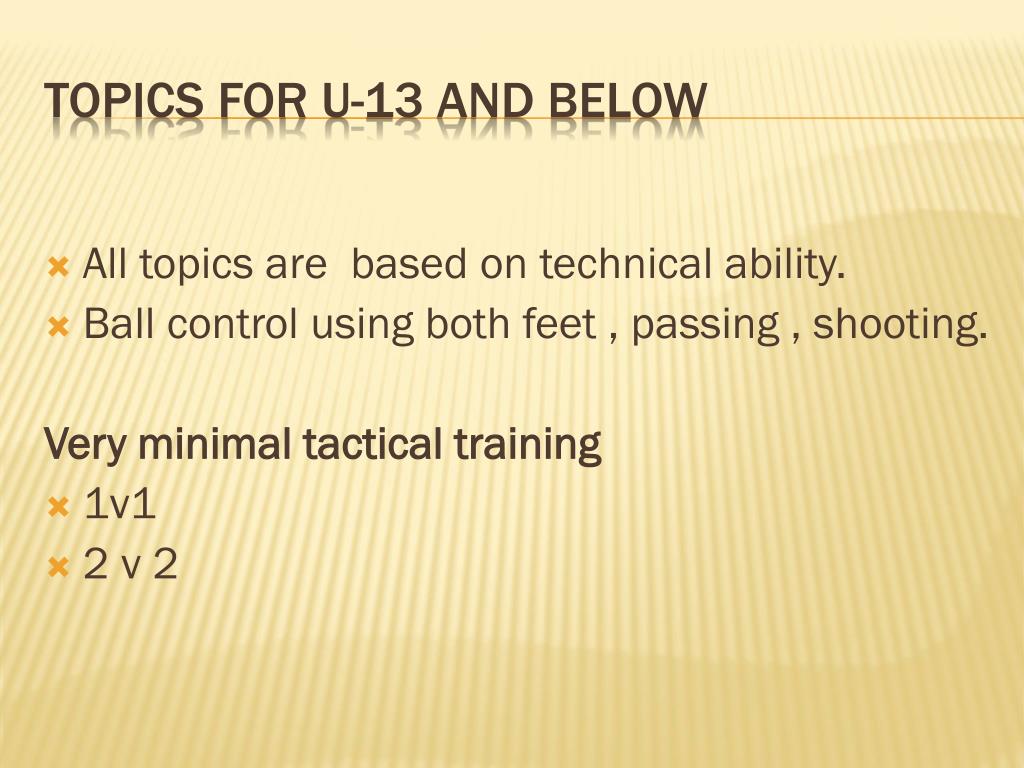 TOPICS FOR U-13 AND BELOW

All topics are  based on technical ability.
Ball control using both feet , passing , shooting.

Very minimal tactical training
1v1
2 v 2